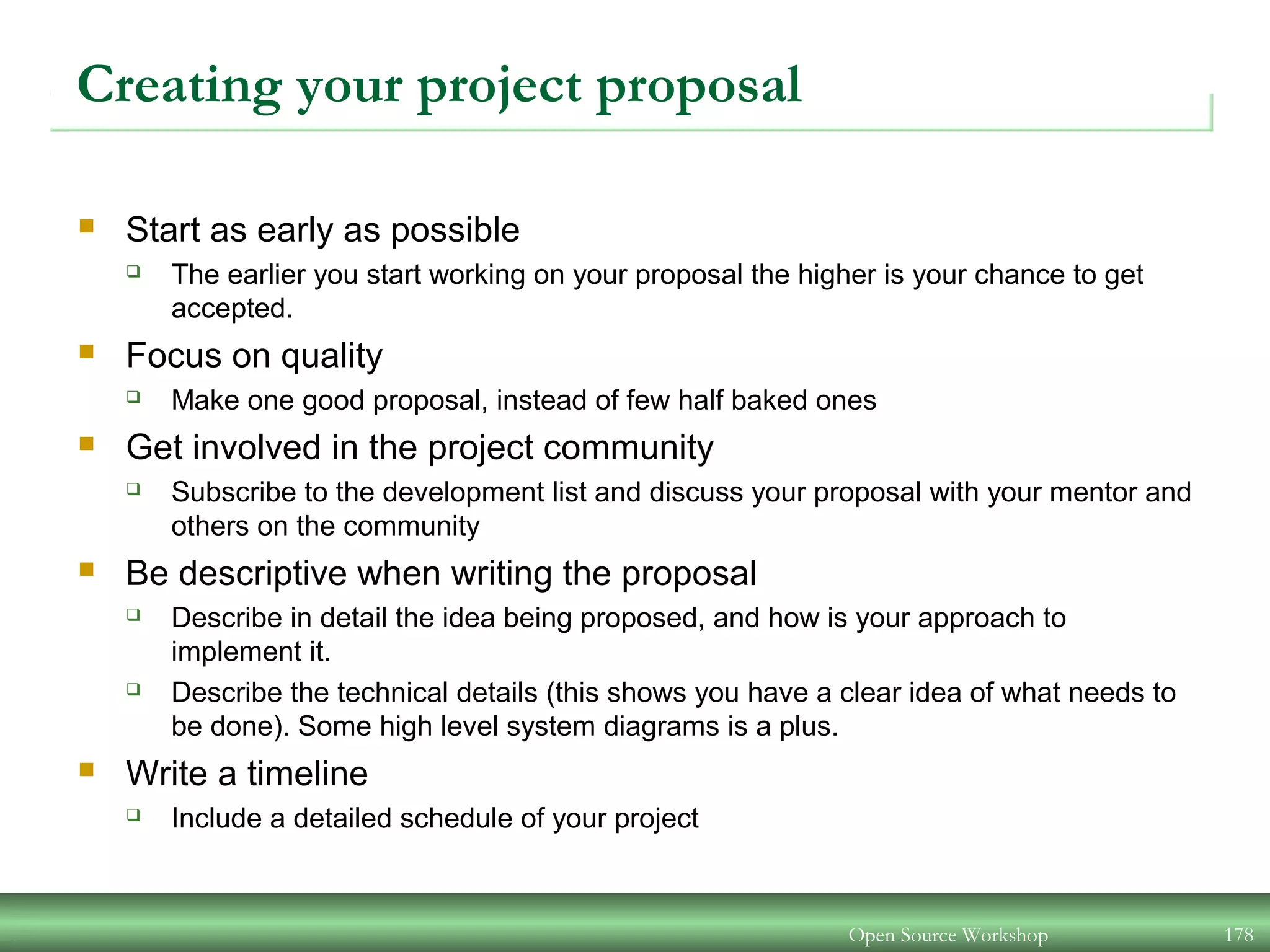 Creating your project proposal

- Start as early as possible
  - The earlier you start working on your proposal the higher is your chance to get accepted.
- Focus on quality
  - Make one good proposal, instead of few half baked ones
- Get involved in the project community
  - Subscribe to the development list and discuss your proposal with your mentor and others on the community
- Be descriptive when writing the proposal
  - Describe in detail the idea being proposed, and how is your approach to implement it.
  - Describe the technical details (this shows you have a clear idea of what needs to be done). Some high level system diagrams is a plus.
- Write a timeline
  - Include a detailed schedule of your project

Open Source Workshop 178